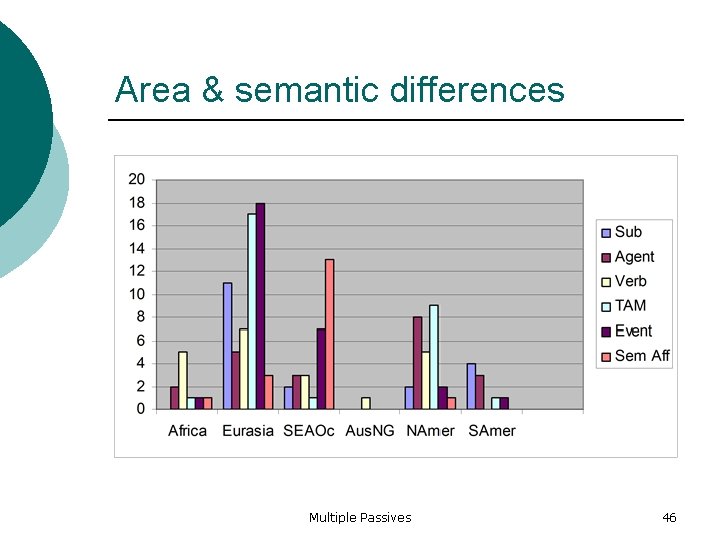 Area & semantic differences

20
18
16
14
12
10
8
6
4
2
0

Africa Eurasia SEAOc AusNG NAmer SAmer

Sub
Agent
Verb
TAM
Event
Sem Aff

Multiple Passives

46